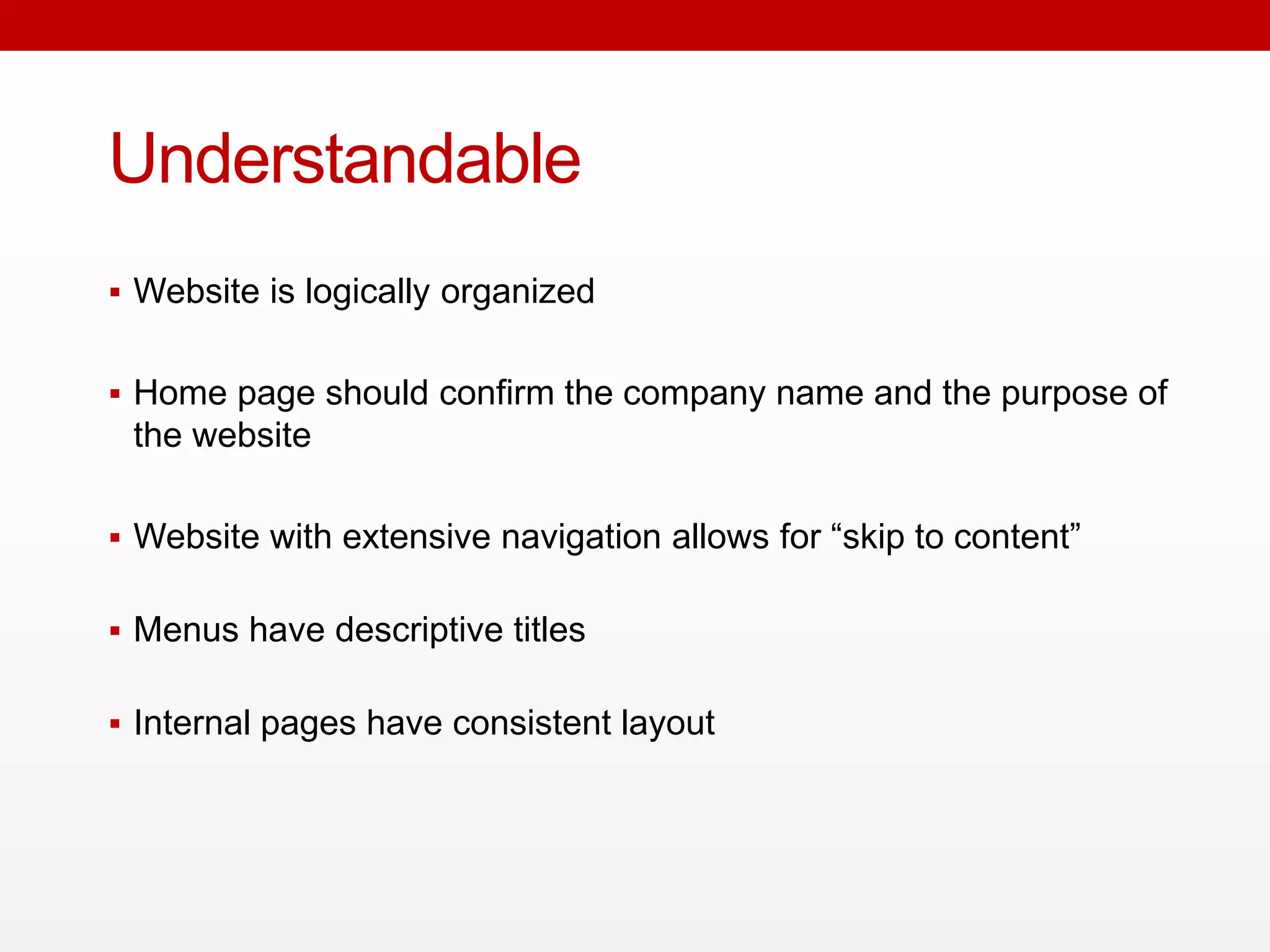 Understandable

▪ Website is logically organized

▪ Home page should confirm the company name and the purpose of the website

▪ Website with extensive navigation allows for “skip to content”

▪ Menus have descriptive titles

▪ Internal pages have consistent layout